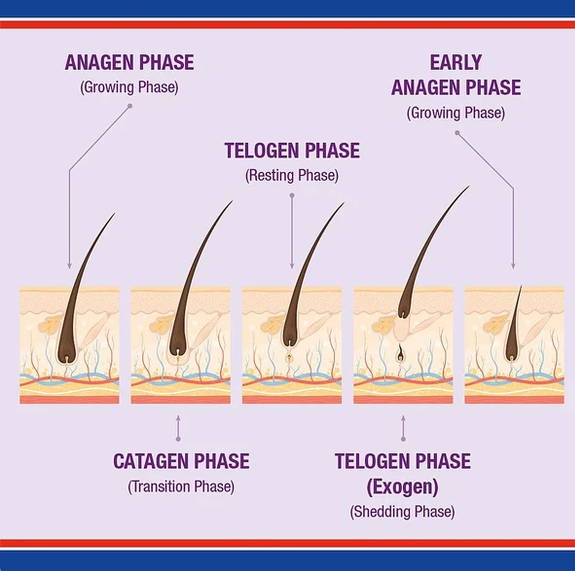 ANAGEN PHASE
(Growing Phase)

EARLY ANAGEN PHASE
(Growing Phase)

TELOGEN PHASE
(Resting Phase)

CATAGEN PHASE
(Transition Phase)

TELOGEN PHASE
(Exogen)
(Shedding Phase)